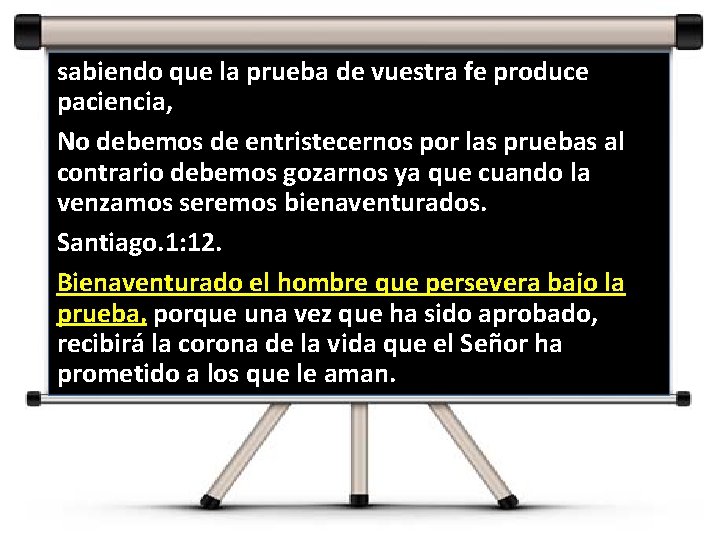 sabiendo que la prueba de vuestra fe produce paciencia,

No debemos de entristecernos por las pruebas al contrario debemos gozarnos ya que cuando la venzamos seremos bienaventurados.

Santiago.1:12.

Bienaventurado el hombre que persevera bajo la prueba, porque una vez que ha sido aprobado, recibirá la corona de la vida que el Señor ha prometido a los que le aman.